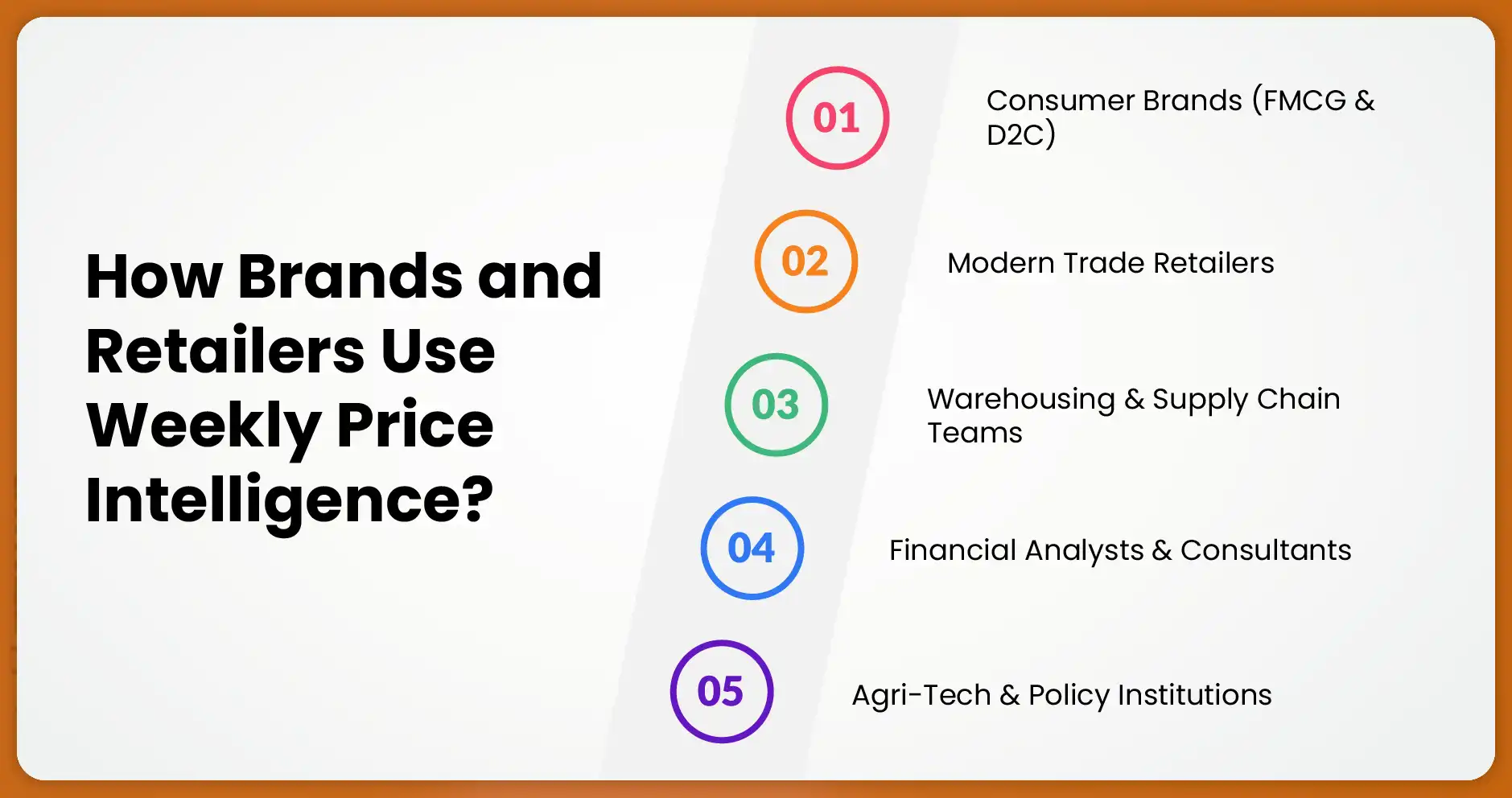 How Brands and Retailers Use Weekly Price Intelligence?

01
Consumer Brands (FMCG & D2C)

02
Modern Trade Retailers

03
Warehousing & Supply Chain Teams

04
Financial Analysts & Consultants

05
Agri-Tech & Policy Institutions